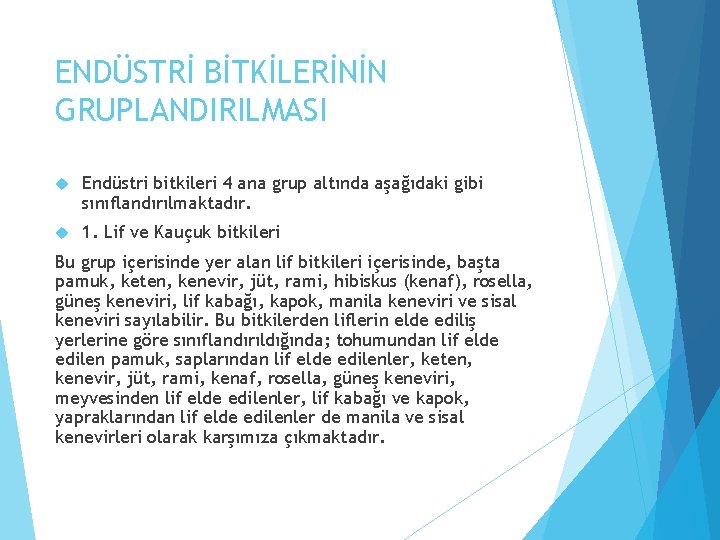 ENDÜSTRİ BİTKİLERİNİN GRUPLANDIRILMASI

Endüstri bitkileri 4 ana grup altında aşağıdaki gibi sınıflandırılmaktadır.

1. Lif ve Kauçuk bitkileri

Bu grup içerisinde yer alan lif bitkileri içerisinde, başta pamuk, keten, kenevir, jüt, rami, hibiskus (kenaf), rosella, güneş keneviri, lif kabağı, kapok, manila keneviri ve sisal keneviri sayılabilir. Bu bitkilerden liflerin elde ediliş yerlerine göre sınıflandırıldığında; tohumundan lif elde edilen pamuk, saplarından lif elde edilenler, keten, kenevir, jüt, rami, kenaf, rosella, güneş keneviri, meyvesinden lif elde edilenler, lif kabağı ve kapok, yapraklarından lif elde edilenler de manila ve sisal kenevirleri olarak karşımıza çıkmaktadır.